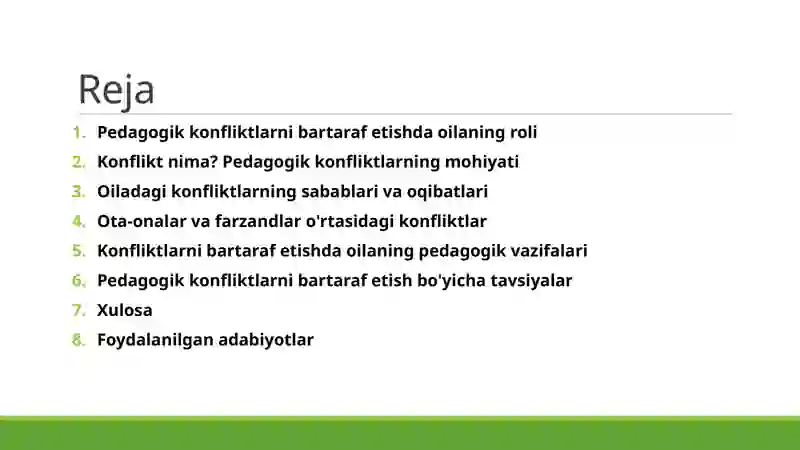 Reja

1. Pedagogik konfliktlarni bartaraf etishda oilaning roli
2. Konflikt nima? Pedagogik konfliktlarning mohiyati
3. Oiladagi konfliktlarning sabablari va oqibatlari
4. Ota-onalar va farzandlar o'rtasidagi konfliktlar
5. Konfliktlarni bartaraf etishda oilaning pedagogik vazifalari
6. Pedagogik konfliktlarni bartaraf etish bo'yicha tavsiyalar
7. Xulosa
8. Foydalanilgan adabiyotlar